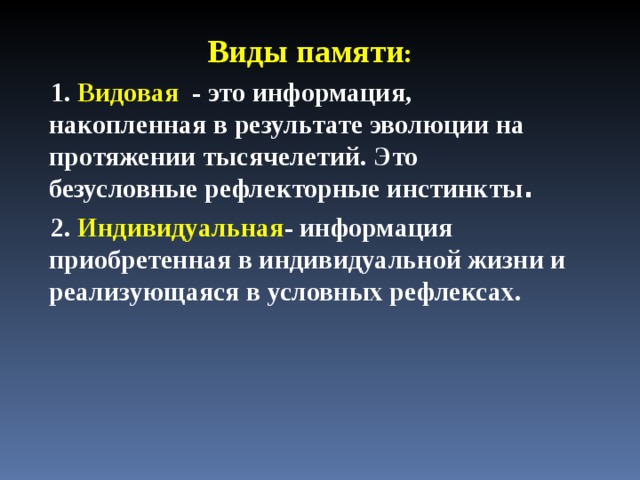 Виды памяти:

1. Видовая - это информация, накопленная в результате эволюции на протяжении тысячелетий. Это безусловные рефлекторные инстинкты.

2. Индивидуальная- информация приобретенная в индивидуальной жизни и реализующаяся в условных рефлексах.